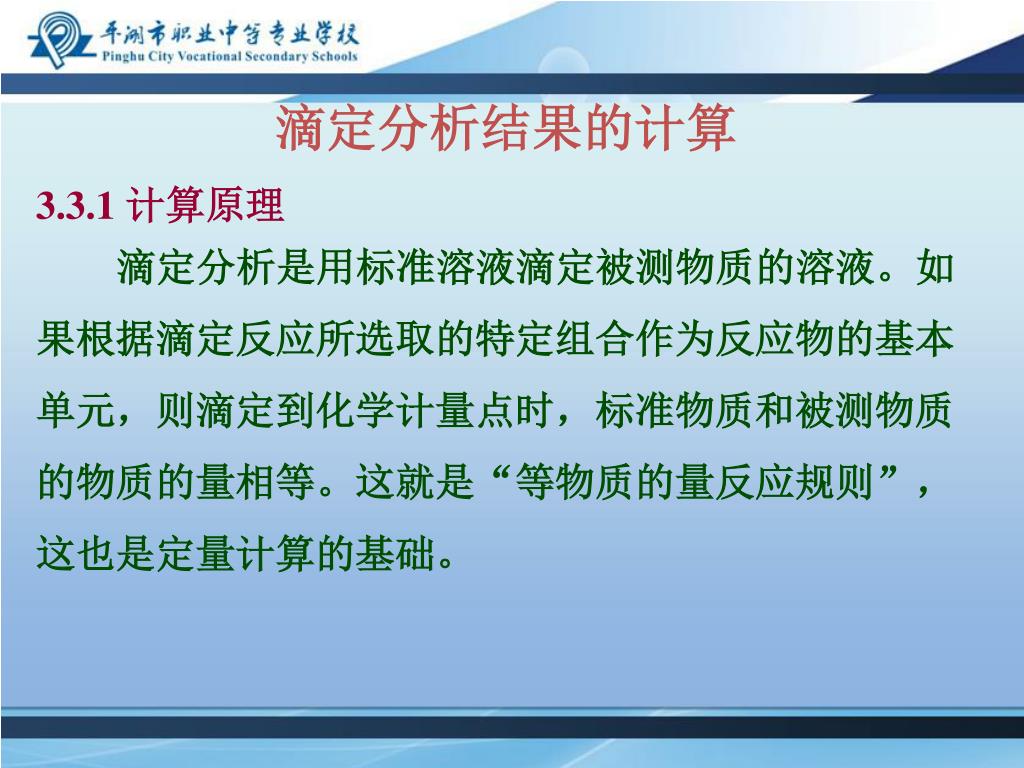 平湖市职业中等专业学校
Pinghu City Vocational Secondary Schools

滴定分析结果的计算

3.3.1 计算原理

滴定分析是用标准溶液滴定被测物质的溶液。如果根据滴定反应所选取的特定组合作为反应物的基本单元，则滴定到化学计量点时，标准物质和被测物质的物质的量相等。这就是“等物质的量反应规则”，这也是定量计算的基础。